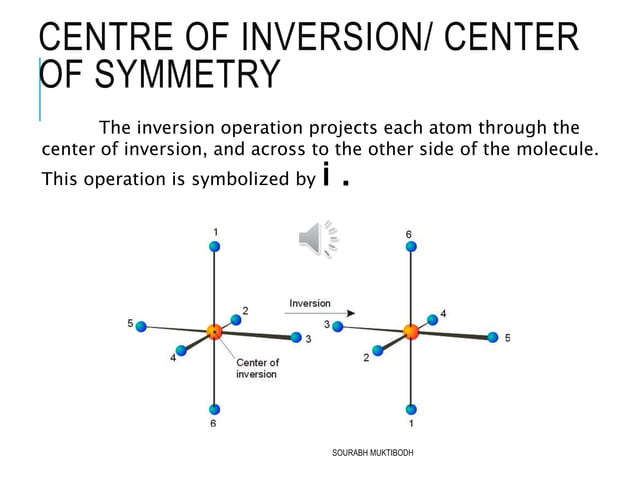 CENTRE OF INVERSION/ CENTER OF SYMMETRY

The inversion operation projects each atom through the center of inversion, and across to the other side of the molecule. This operation is symbolized by i .

1
2
5
3
4
Center of inversion
6

Inversion

6
4
3
5
2
1

SOURABH MUKTIBODH